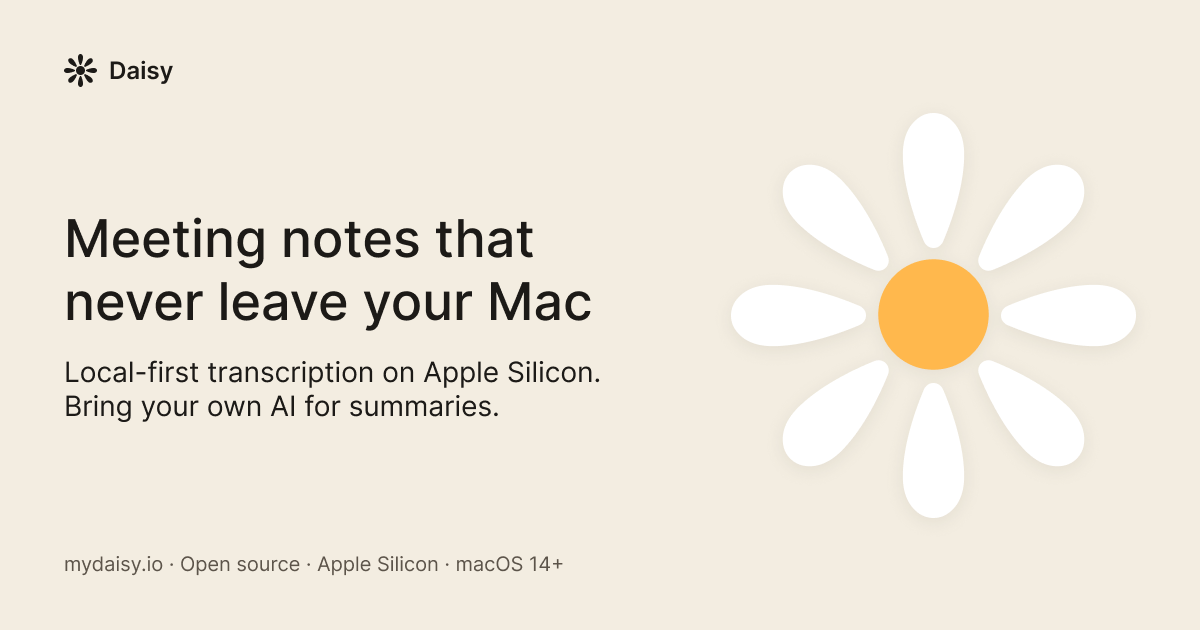 Daisy

Meeting notes that never leave your Mac

Local-first transcription on Apple Silicon. Bring your own AI for summaries.

mydaisy.io · Open source · Apple Silicon · macOS 14+